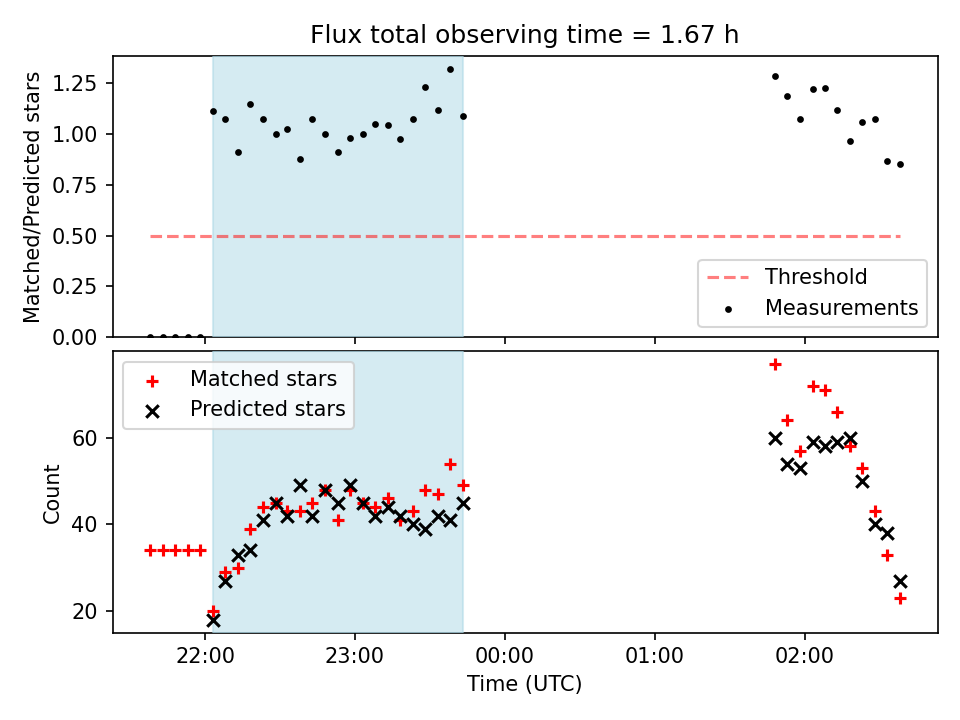 Flux total observing time = 1.67 h

Matched/Predicted stars

1.25
1.00
0.75
0.50
0.25
0.00

Threshold
Measurements

Matched stars
Predicted stars

Count

60
40
20

22:00
23:00
00:00
01:00
02:00

Time (UTC)